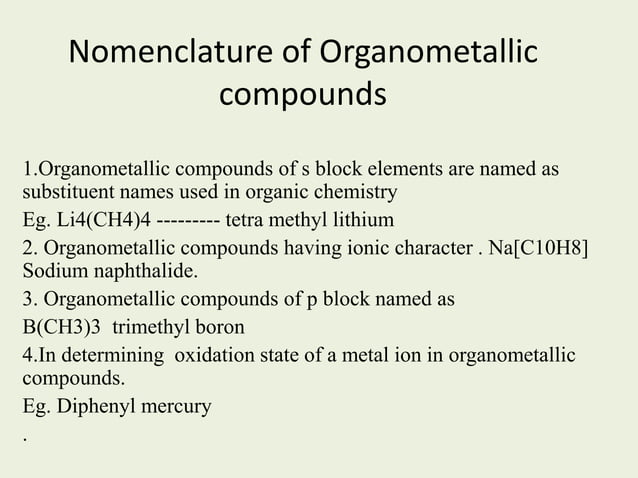 Nomenclature of Organometallic compounds

1.Organometallic compounds of s block elements are named as substituent names used in organic chemistry

Eg. Li4(CH4)4 --------- tetra methyl lithium

2. Organometallic compounds having ionic character . Na[C10H8] Sodium naphthalide.

3. Organometallic compounds of p block named as

B(CH3)3 trimethyl boron

4.In determining oxidation state of a metal ion in organometallic compounds.

Eg. Diphenyl mercury

.